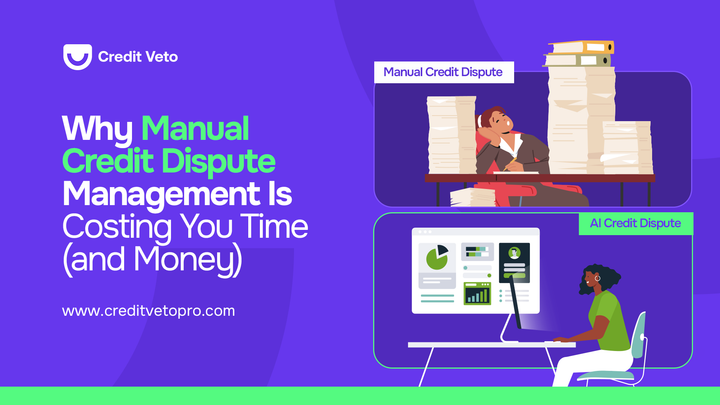 Credit Veto

Why Manual Credit Dispute Management Is Costing You Time (and Money)

www.creditvetopro.com

Manual Credit Dispute

AI Credit Dispute